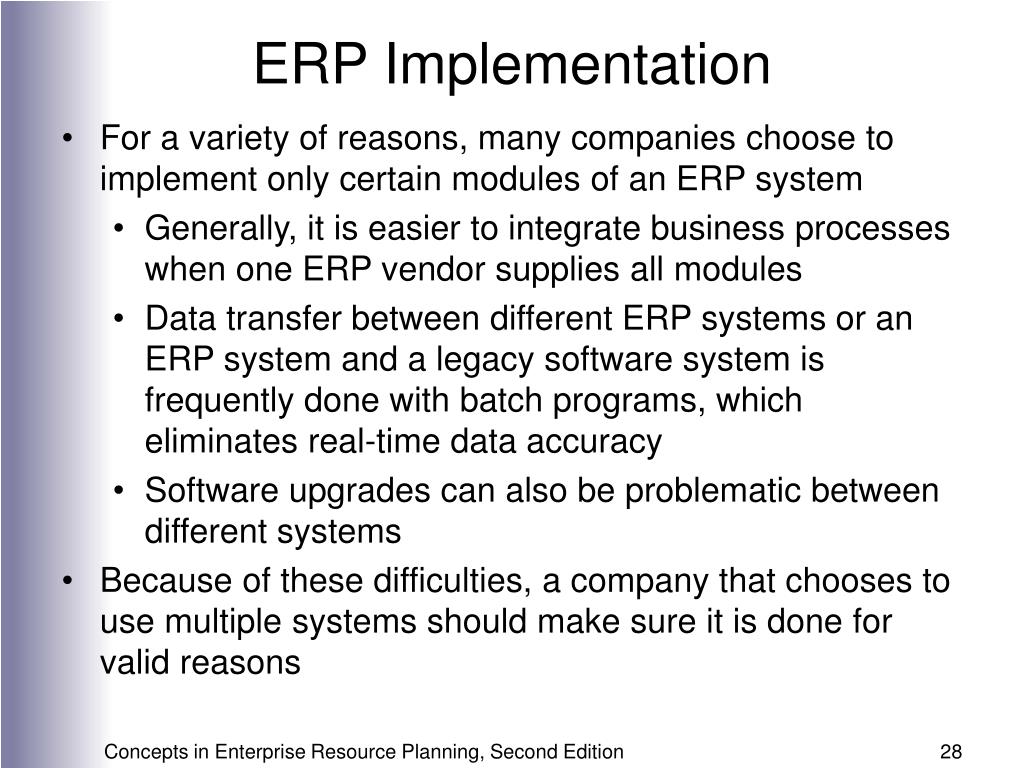 ERP Implementation

• For a variety of reasons, many companies choose to implement only certain modules of an ERP system

• Generally, it is easier to integrate business processes when one ERP vendor supplies all modules

• Data transfer between different ERP systems or an ERP system and a legacy software system is frequently done with batch programs, which eliminates real-time data accuracy

• Software upgrades can also be problematic between different systems

• Because of these difficulties, a company that chooses to use multiple systems should make sure it is done for valid reasons

Concepts in Enterprise Resource Planning, Second Edition

28